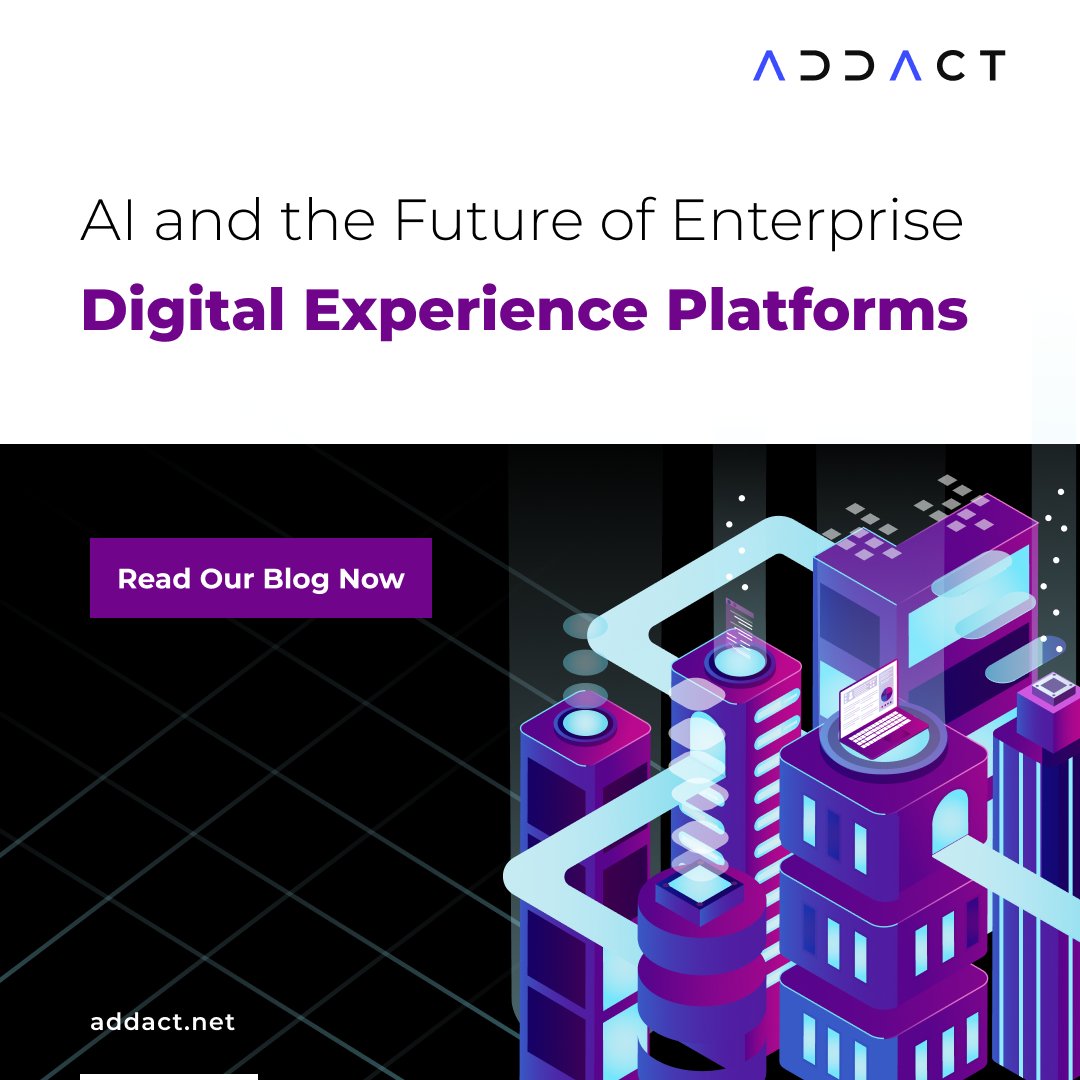 ADDACT

AI and the Future of Enterprise
Digital Experience Platforms

Read Our Blog Now

addact.net